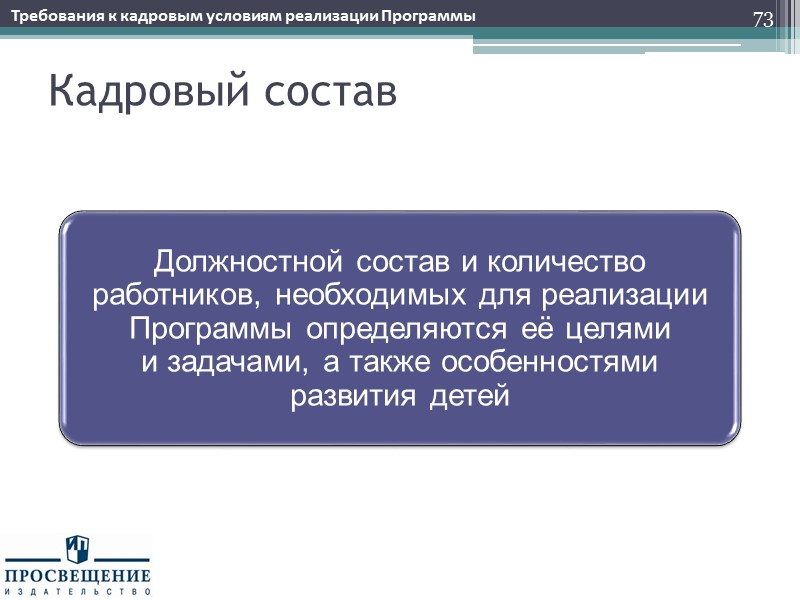 Требования к кадровым условиям реализации Программы

73

Кадровый состав

Должностной состав и количество работников, необходимых для реализации Программы определяются её целями и задачами, а также особенностями развития детей

ПРОСВЕЩЕНИЕ
ИЗДАТЕЛЬСТВО